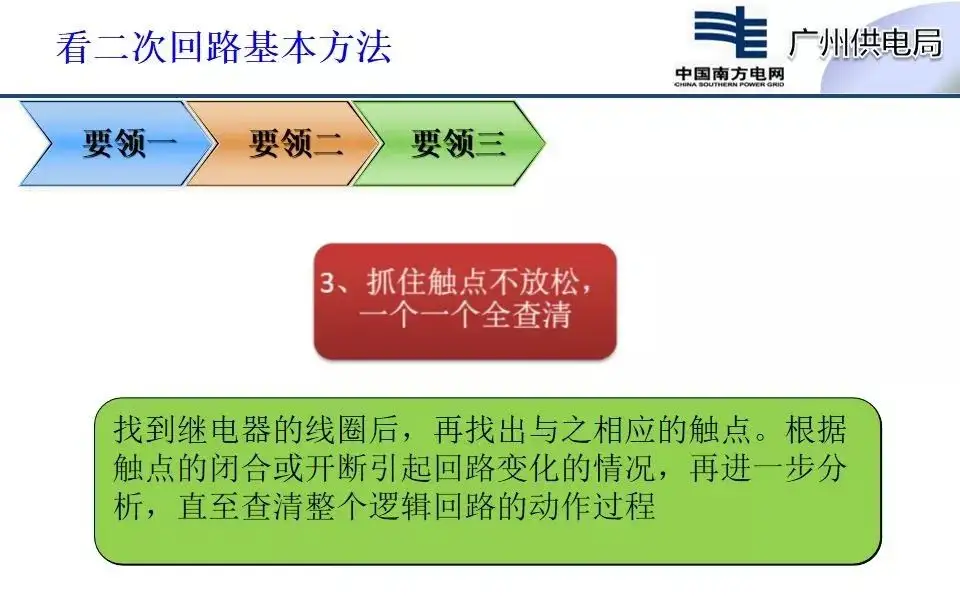 看二次回路基本方法

中国南方电网
CHINA SOUTHERN POWER GRID
广州供电局

要领一
要领二
要领三

3、抓住触点不放松，一个一个全查清

找到继电器的线圈后，再找出与之相应的触点。根据触点的闭合或开断引起回路变化的情况，再进一步分析，直至查清整个逻辑回路的动作过程